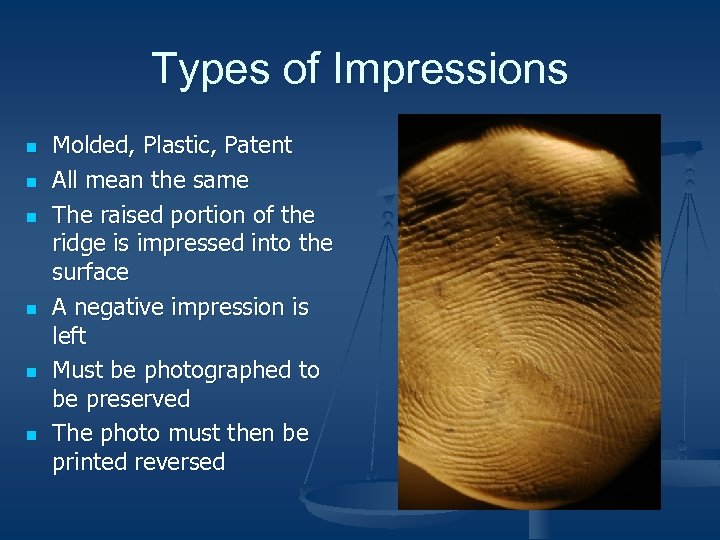 Types of Impressions

- Molded, Plastic, Patent
- All mean the same
- The raised portion of the ridge is impressed into the surface
- A negative impression is left
- Must be photographed to be preserved
- The photo must then be printed reversed